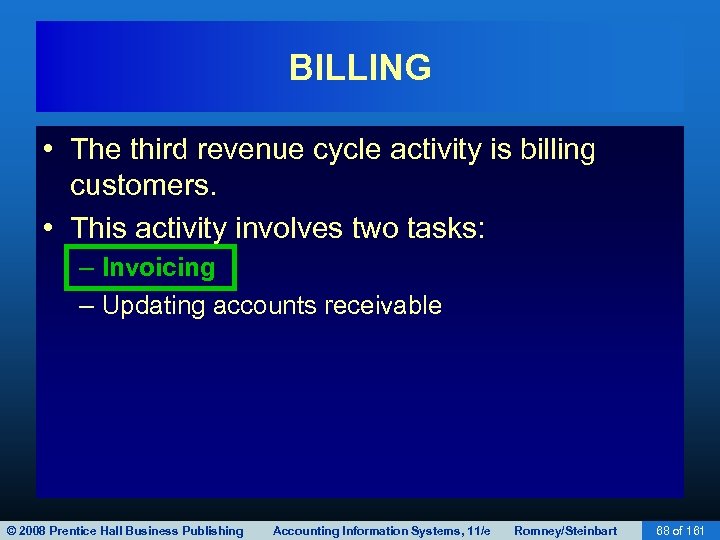 BILLING

• The third revenue cycle activity is billing customers.

• This activity involves two tasks:
– Invoicing
– Updating accounts receivable

© 2008 Prentice Hall Business Publishing Accounting Information Systems, 11/e Romney/Steinbart 68 of 161